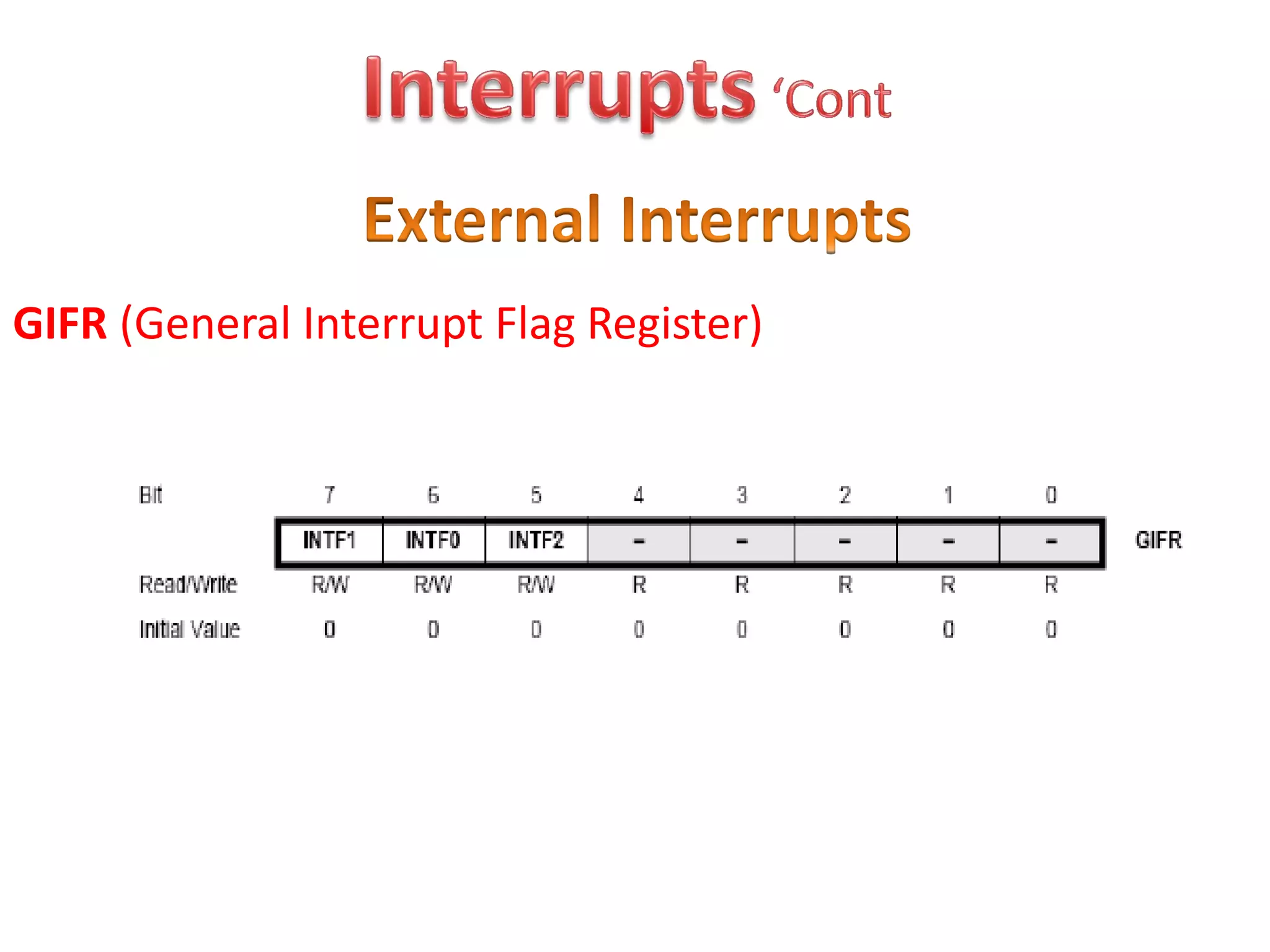 Interrupts ‘Cont

External Interrupts

GIFR (General Interrupt Flag Register)

| Bit | 7 | 6 | 5 | 4 | 3 | 2 | 1 | 0 | |
|---|---|---|---|---|---|---|---|---|---|
| | INTF1 | INTF0 | INTF2 | – | – | – | – | – | GIFR |
| Read/Write | R/W | R/W | R/W | R | R | R | R | R | |
| Initial Value | 0 | 0 | 0 | 0 | 0 | 0 | 0 | 0 | |